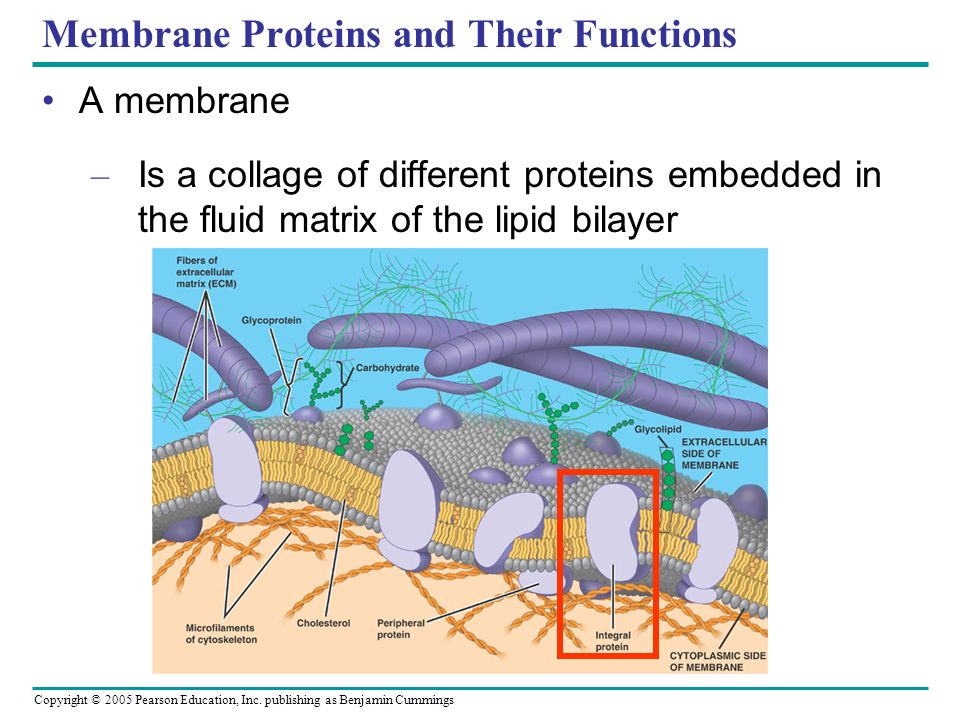 Membrane Proteins and Their Functions

• A membrane

– Is a collage of different proteins embedded in the fluid matrix of the lipid bilayer

Fibers of extracellular matrix (ECM)

Glycoprotein

Carbohydrate

Glycolipid

EXTRACELLULAR SIDE OF MEMBRANE

Microfilaments of cytoskeleton

Cholesterol

Peripheral protein

Integral protein

CYTOPLASMIC SIDE OF MEMBRANE

Copyright © 2005 Pearson Education, Inc. publishing as Benjamin Cummings